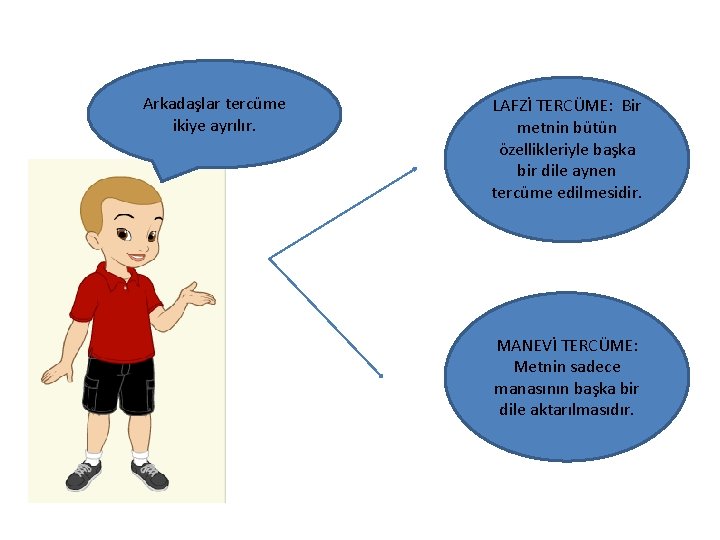 Arkadaşlar tercüme ikiye ayrılır.

LAFZİ TERCÜME: Bir metnin bütün özellikleriyle başka bir dile aynen tercüme edilmesidir.

MANEVİ TERCÜME: Metnin sadece manasının başka bir dile aktarılmasıdır.